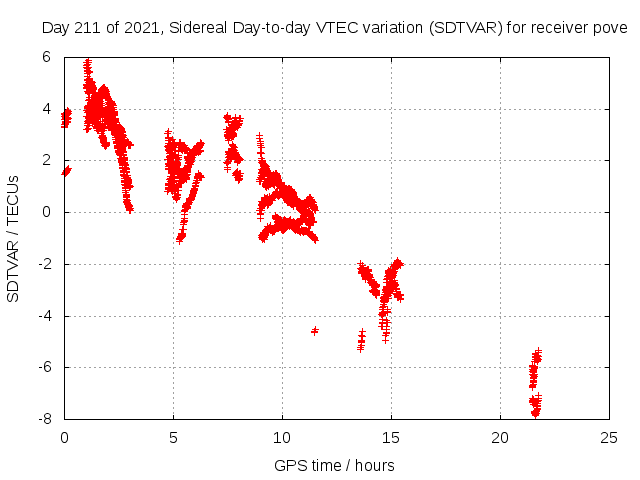 Day 211 of 2021, Sidereal Day-to-day VTEC variation (SDTVAR) for receiver pove

SDTVAR / TECUs

6
4
2
0
-2
-4
-6
-8

0
5
10
15
20
25

GPS time / hours